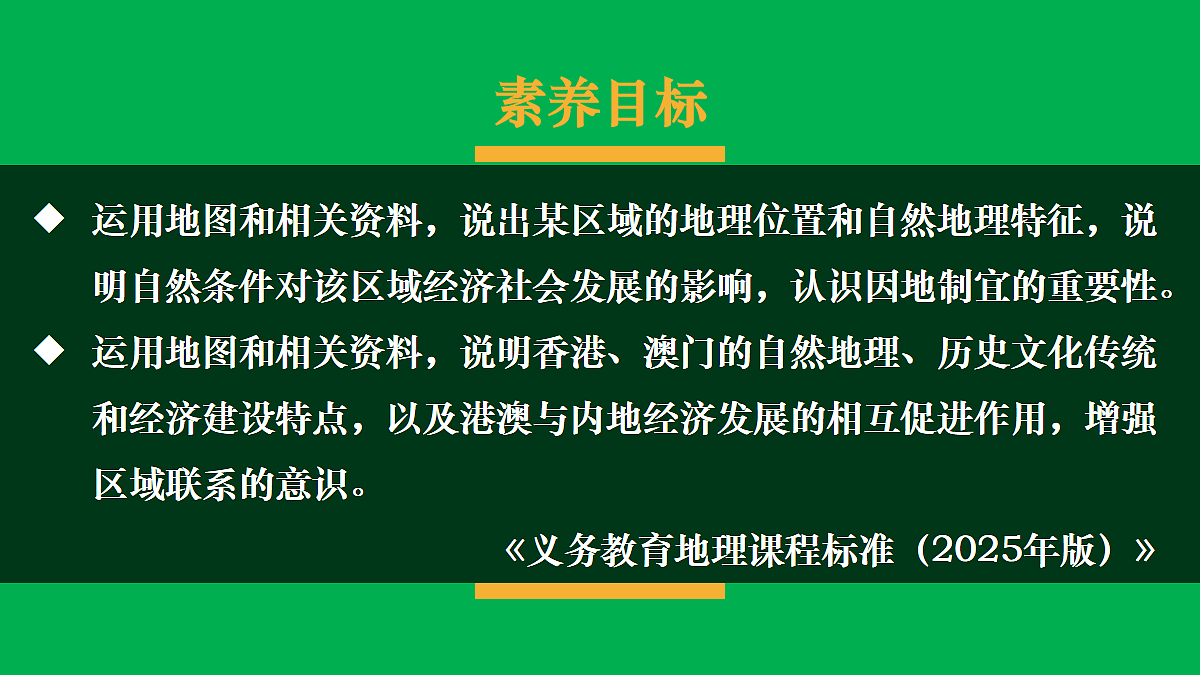 素养目标

◆ 运用地图和相关资料，说出某区域的地理位置和自然地理特征，说明自然条件对该区域经济社会发展的影响，认识因地制宜的重要性。

◆ 运用地图和相关资料，说明香港、澳门的自然地理、历史文化传统和经济建设特点，以及港澳与内地经济发展的相互促进作用，增强区域联系的意识。

《义务教育地理课程标准（2025年版）》